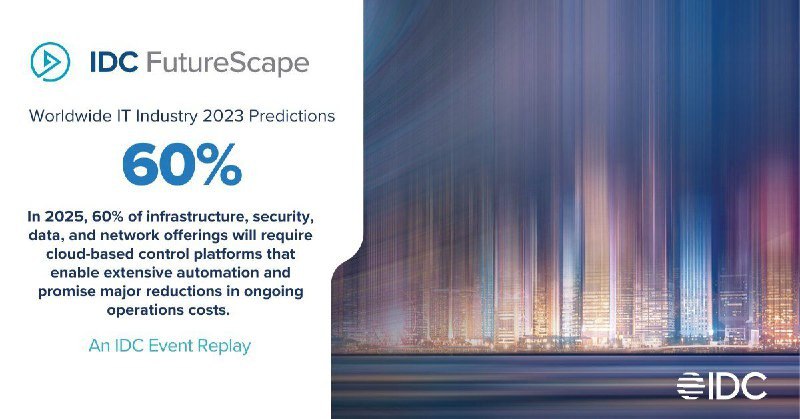 IDC FutureScape

Worldwide IT Industry 2023 Predictions

60%

In 2025, 60% of infrastructure, security, data, and network offerings will require cloud-based control platforms that enable extensive automation and promise major reductions in ongoing operations costs.

An IDC Event Replay

IDC